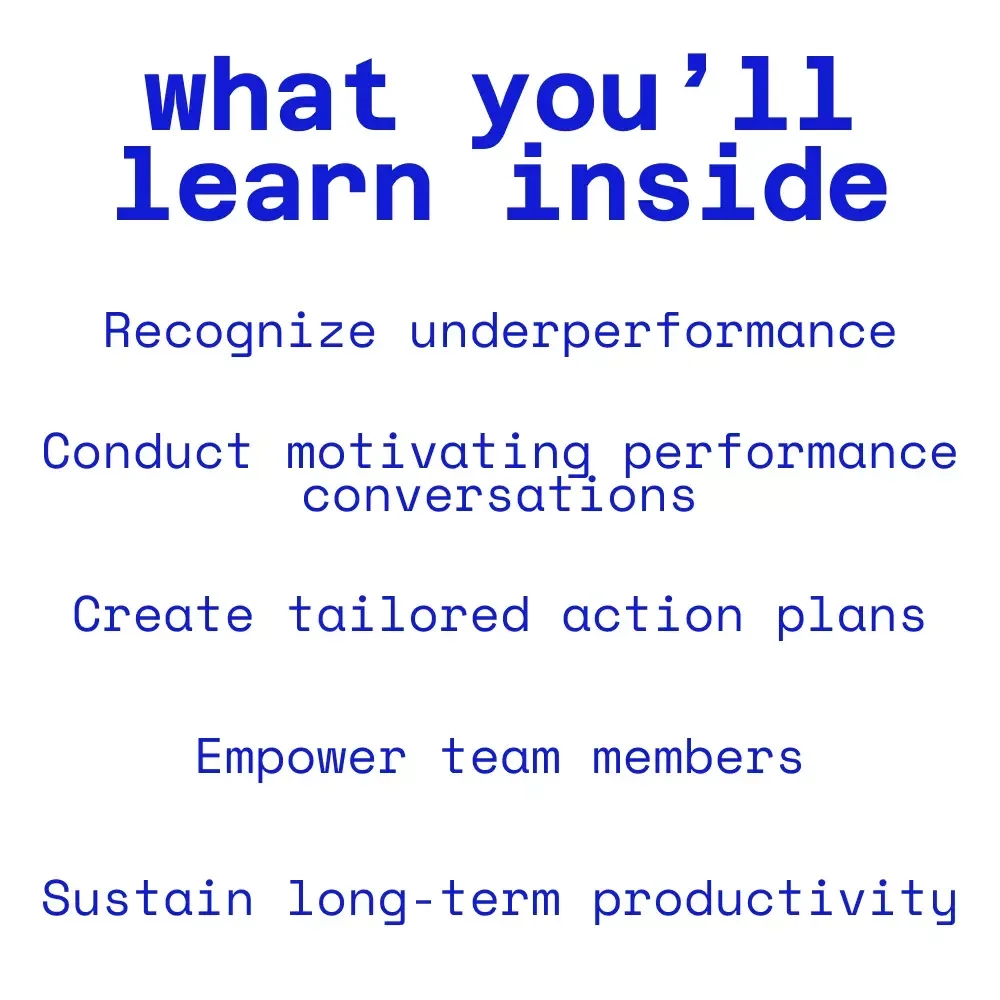 what you’ll learn inside

Recognize underperformance

Conduct motivating performance conversations

Create tailored action plans

Empower team members

Sustain long-term productivity